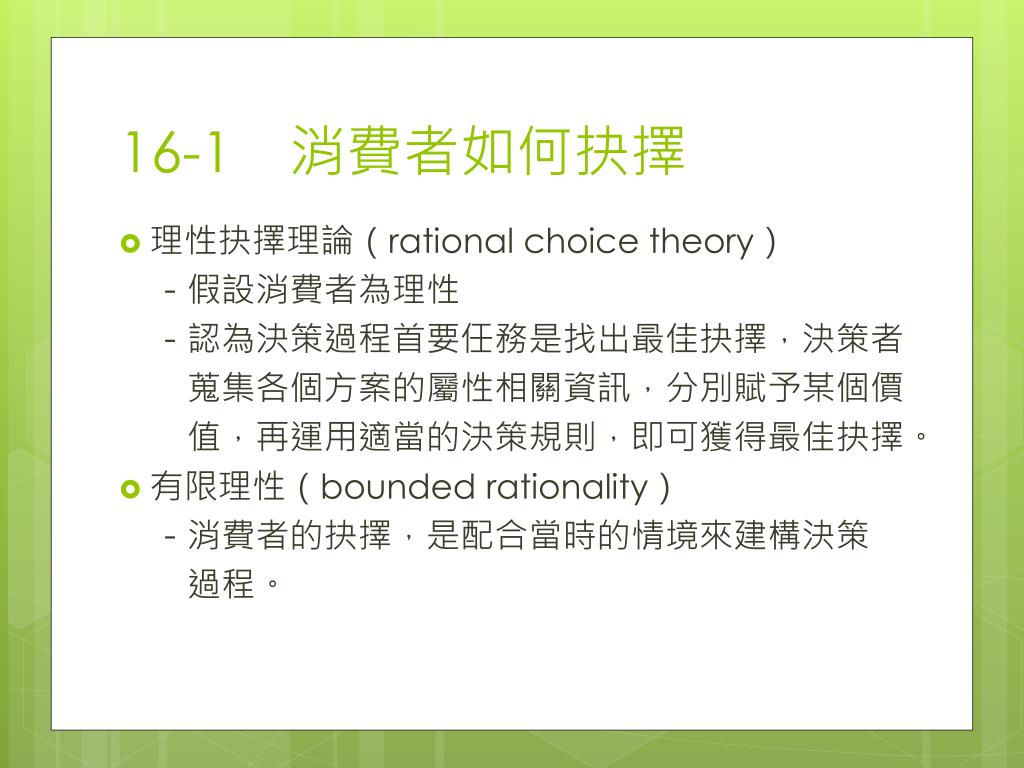 16-1　消費者如何抉擇

理性抉擇理論（rational choice theory）

- 假設消費者為理性

- 認為決策過程首要任務是找出最佳抉擇，決策者蒐集各個方案的屬性相關資訊，分別賦予某個價值，再運用適當的決策規則，即可獲得最佳抉擇。

有限理性（bounded rationality）

- 消費者的抉擇，是配合當時的情境來建構決策過程。